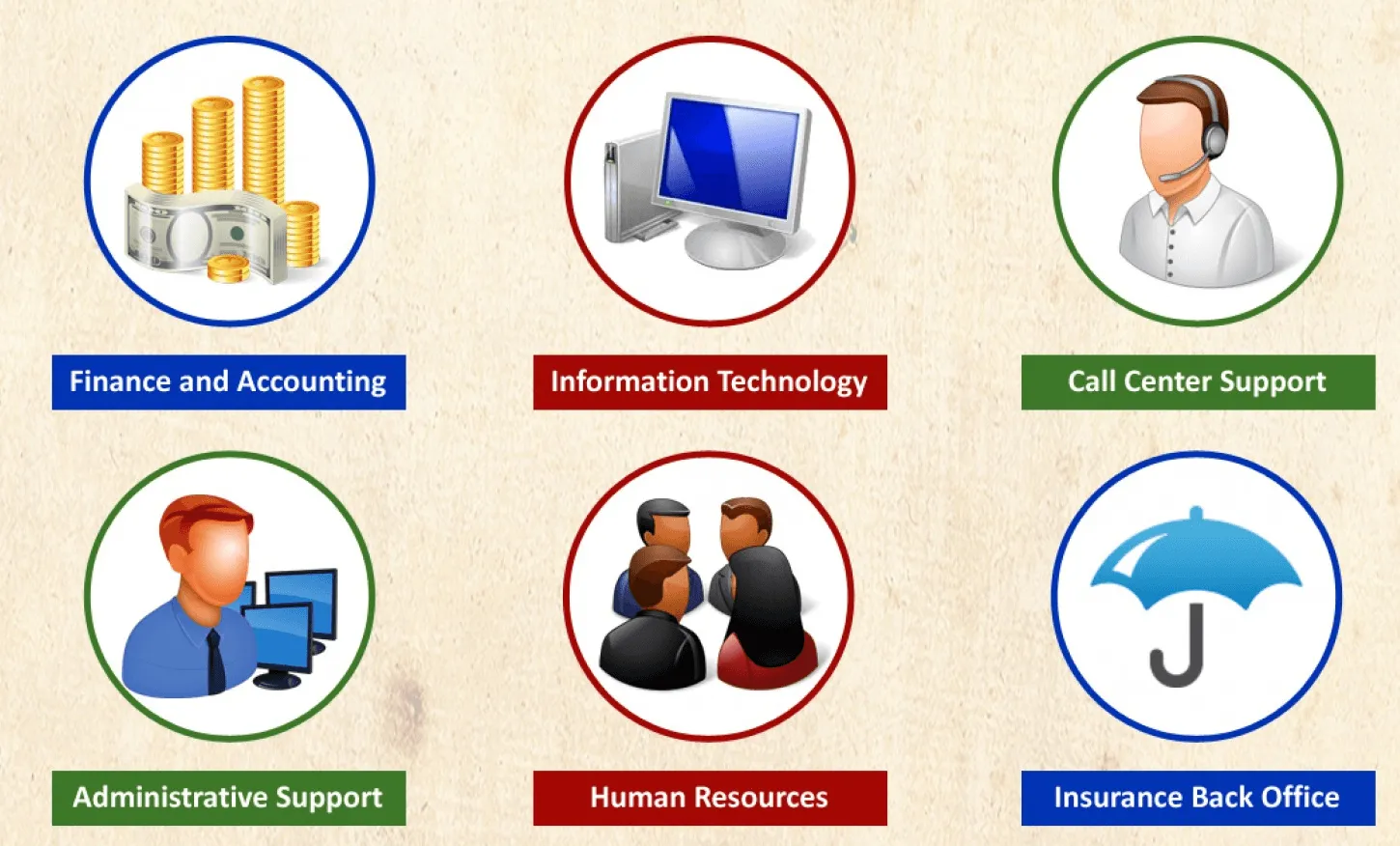 Finance and Accounting

Information Technology

Call Center Support

Administrative Support

Human Resources

Insurance Back Office